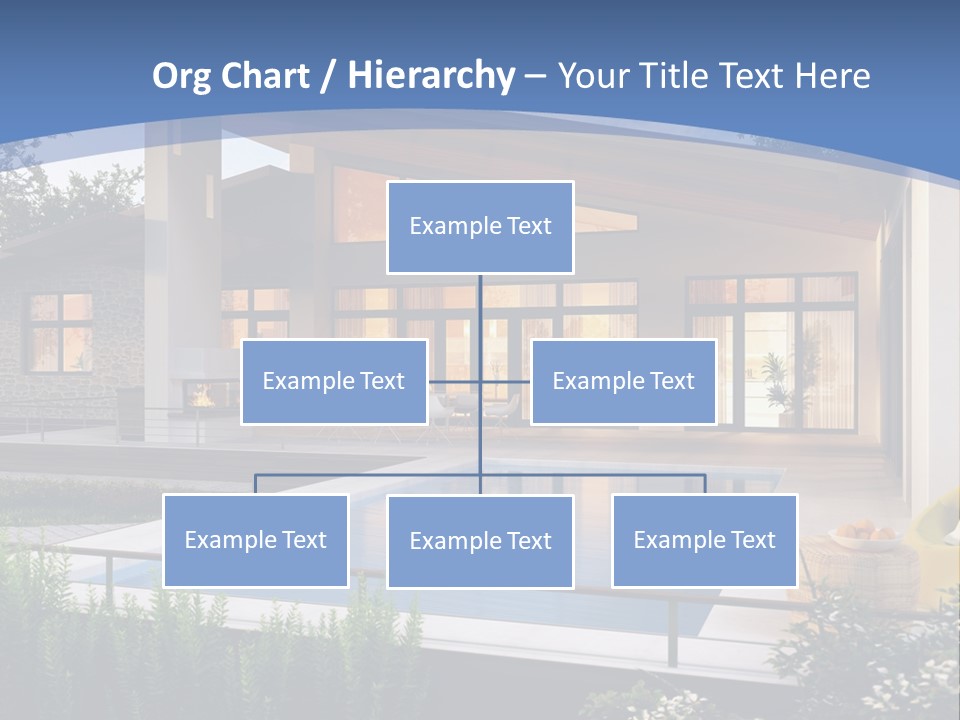 Org Chart / Hierarchy – Your Title Text Here

Example Text

Example Text

Example Text

Example Text

Example Text

Example Text